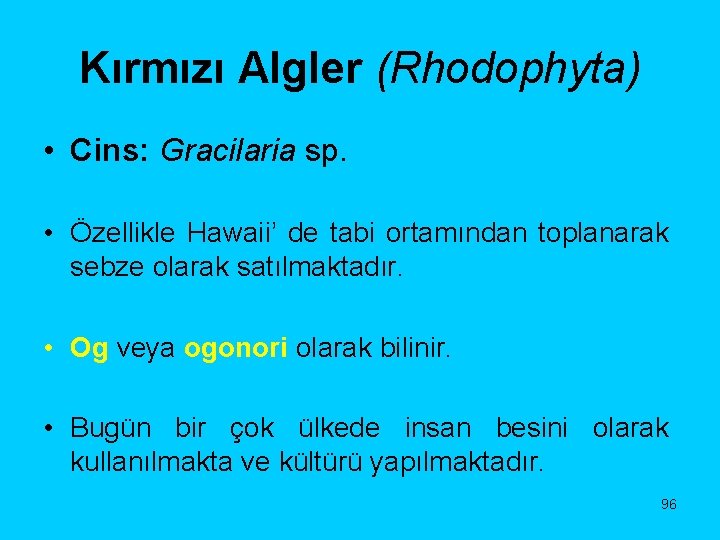 Kırmızı Algler (Rhodophyta)

• Cins: Gracilaria sp.

• Özellikle Hawaii’ de tabi ortamından toplanarak sebze olarak satılmaktadır.

• Og veya ogonori olarak bilinir.

• Bugün bir çok ülkede insan besini olarak kullanılmakta ve kültürü yapılmaktadır.

96